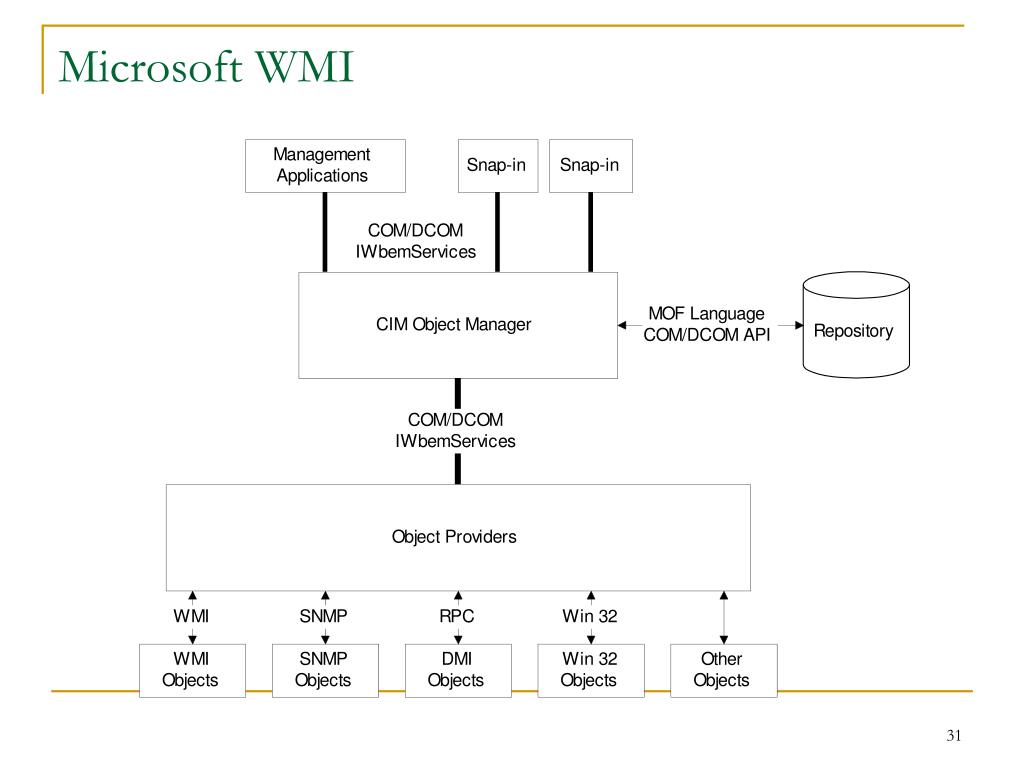 Microsoft WMI

Management Applications

Snap-in

Snap-in

COM/DCOM IWbemServices

CIM Object Manager

MOF Language COM/DCOM API

Repository

COM/DCOM IWbemServices

Object Providers

WMI

SNMP

RPC

Win 32

WMI Objects

SNMP Objects

DMI Objects

Win 32 Objects

Other Objects

31